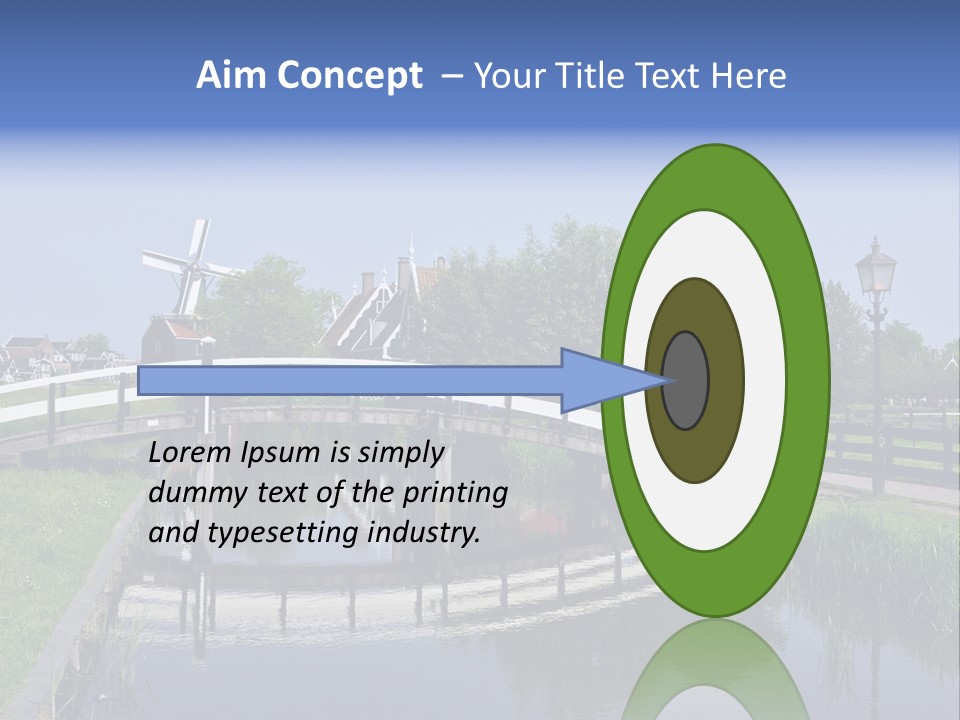 Aim Concept – Your Title Text Here

Lorem Ipsum is simply dummy text of the printing and typesetting industry.